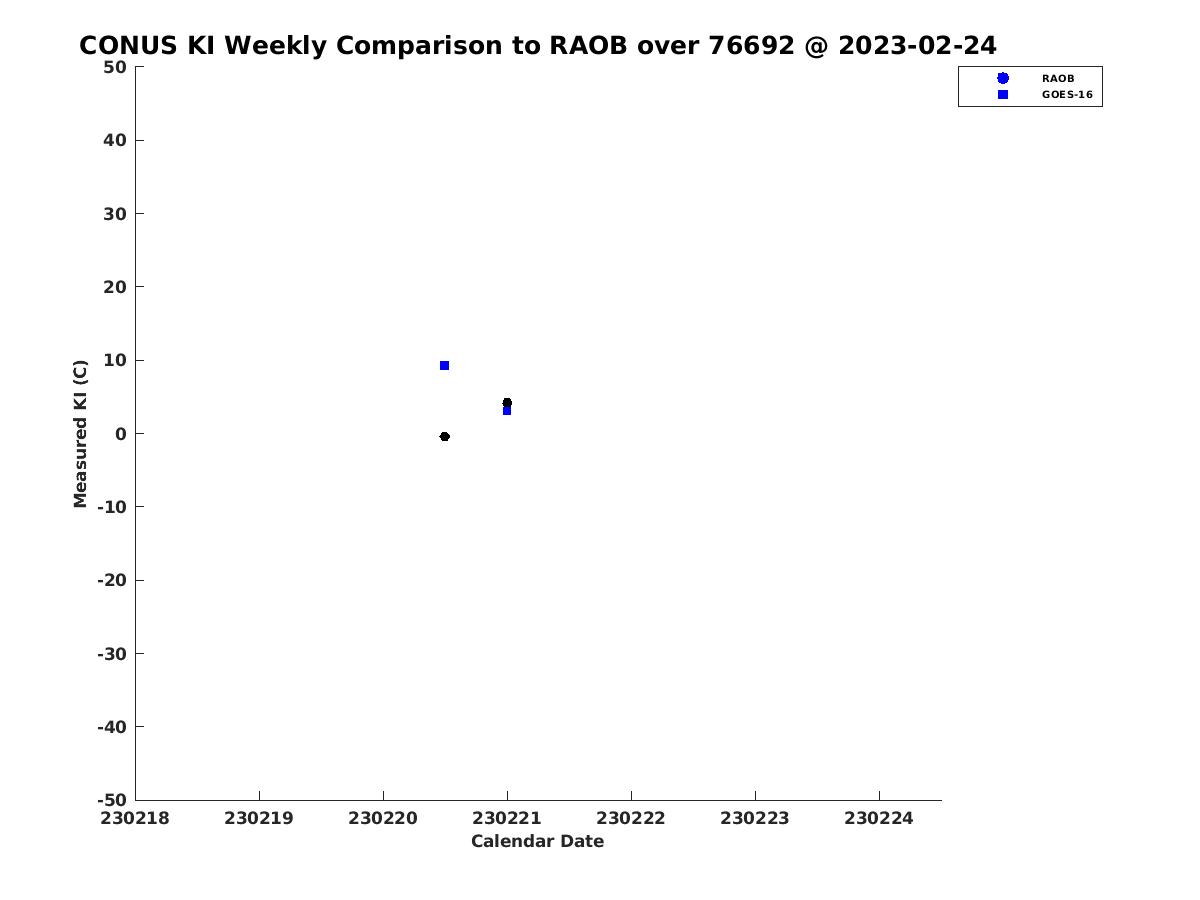 CONUS KI Weekly Comparison to RAOB over 76692 @ 2023-02-24

RAOB
GOES-16

Measured KI (C)

50
40
30
20
10
0
-10
-20
-30
-40
-50

230218
230219
230220
230221
230222
230223
230224

Calendar Date